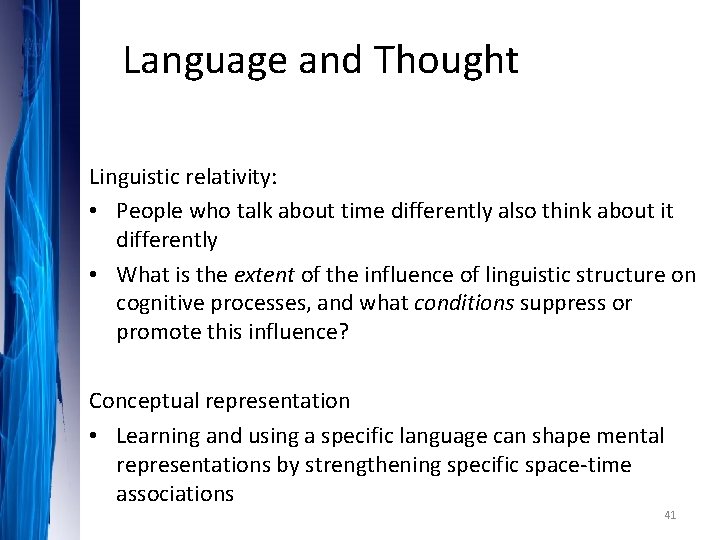 Language and Thought

Linguistic relativity:

• People who talk about time differently also think about it differently

• What is the extent of the influence of linguistic structure on cognitive processes, and what conditions suppress or promote this influence?

Conceptual representation

• Learning and using a specific language can shape mental representations by strengthening specific space-time associations

41